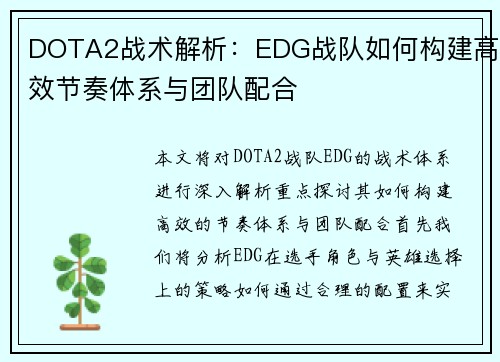 DOTA2战术解析：EDG战队如何构建高效节奏体系与团队配合

本文将对DOTA2战队EDG的战术体系进行深入解析重点探讨其如何构建高效的节奏体系与团队配合首先我们将分析EDG在选手角色与英雄选择上的策略如何通过合理的配置来实